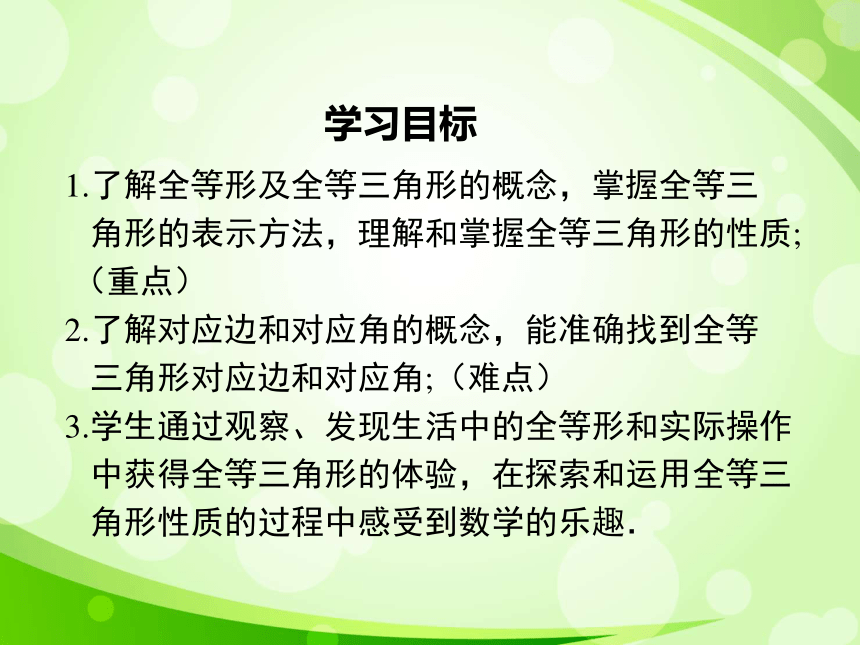 学习目标

1.了解全等形及全等三角形的概念，掌握全等三角形的表示方法，理解和掌握全等三角形的性质;（重点）

2.了解对应边和对应角的概念，能准确找到全等三角形对应边和对应角;（难点）

3.学生通过观察、发现生活中的全等形和实际操作中获得全等三角形的体验，在探索和运用全等三角形性质的过程中感受到数学的乐趣.